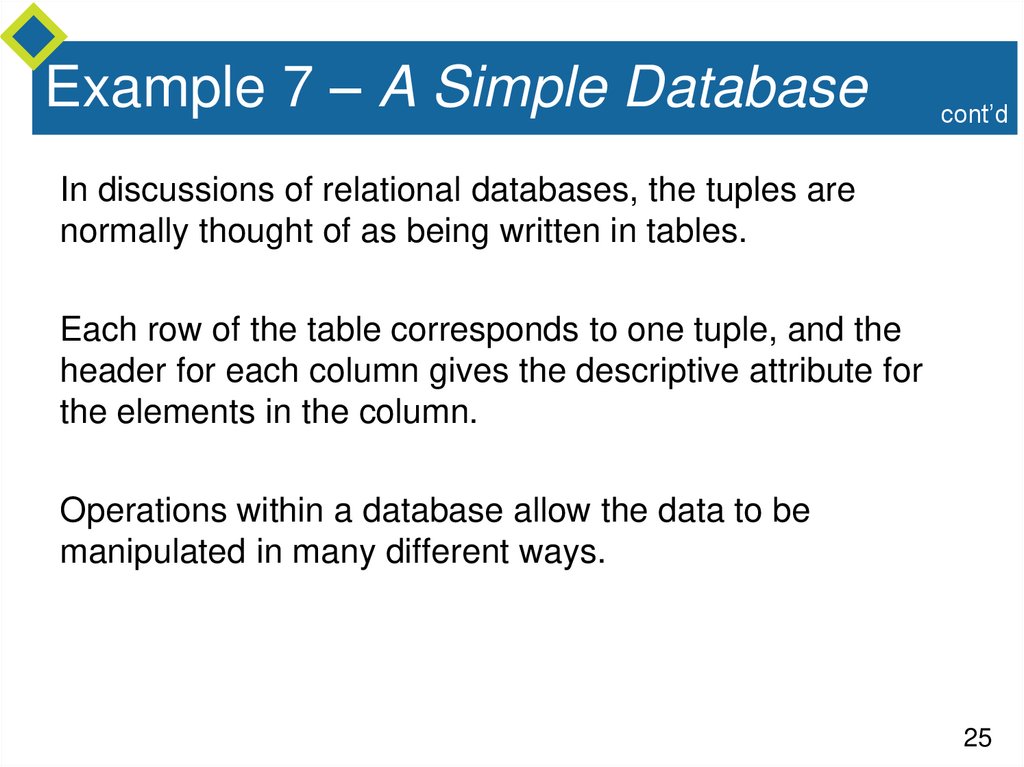 Example 7 – A Simple Database

cont'd

In discussions of relational databases, the tuples are normally thought of as being written in tables.

Each row of the table corresponds to one tuple, and the header for each column gives the descriptive attribute for the elements in the column.

Operations within a database allow the data to be manipulated in many different ways.

25